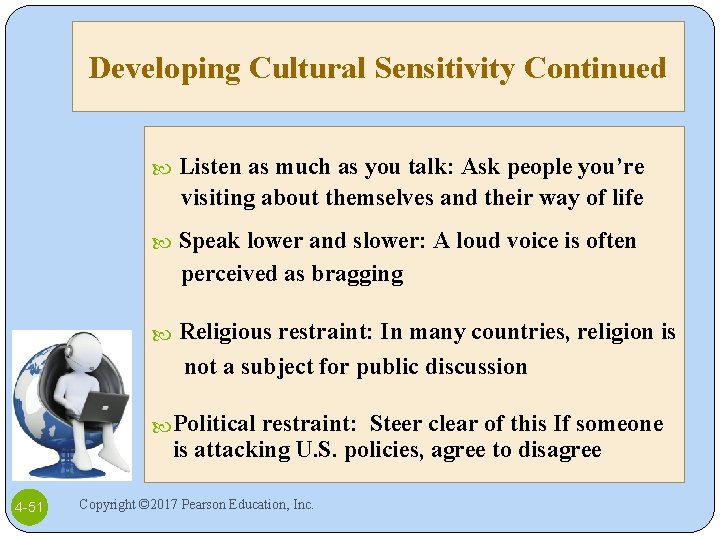 Developing Cultural Sensitivity Continued

Listen as much as you talk: Ask people you’re visiting about themselves and their way of life

Speak lower and slower: A loud voice is often perceived as bragging

Religious restraint: In many countries, religion is not a subject for public discussion

Political restraint: Steer clear of this If someone is attacking U.S. policies, agree to disagree

4-51

Copyright ©2017 Pearson Education, Inc.